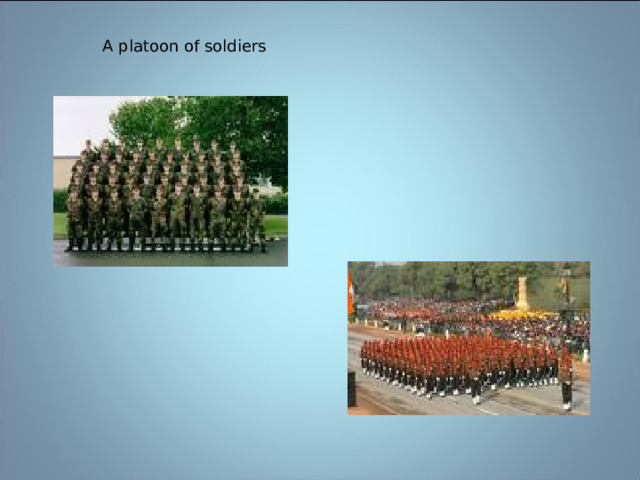 A platoon of soldiers